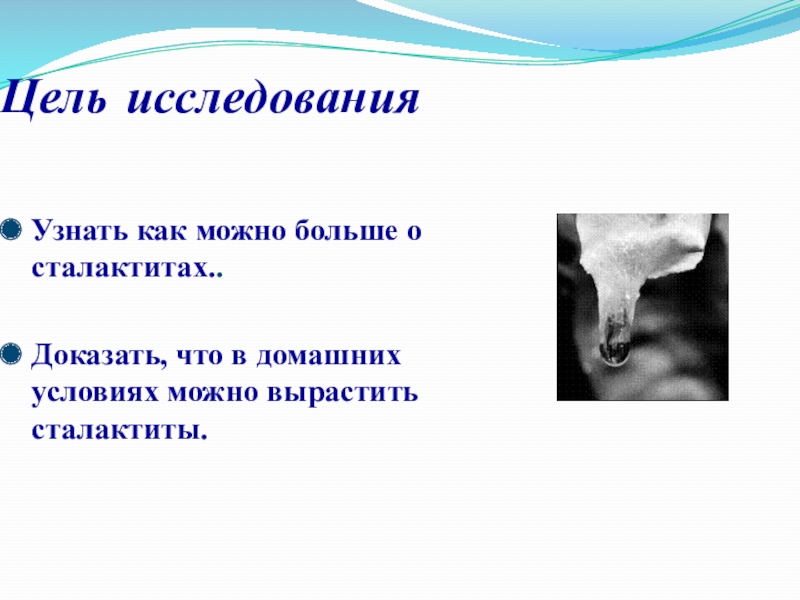 Цель исследования

Узнать как можно больше о сталактитах..

Доказать, что в домашних условиях можно вырастить сталактиты.